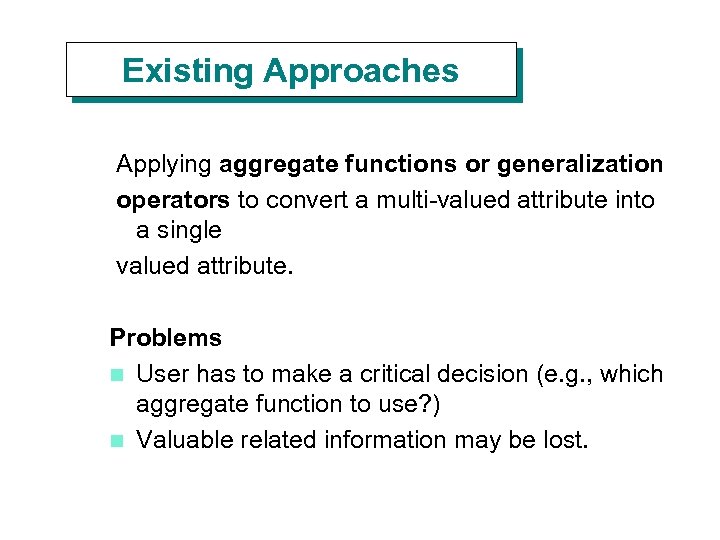 Existing Approaches

Applying aggregate functions or generalization operators to convert a multi-valued attribute into a single valued attribute.

Problems

User has to make a critical decision (e.g., which aggregate function to use?)

Valuable related information may be lost.